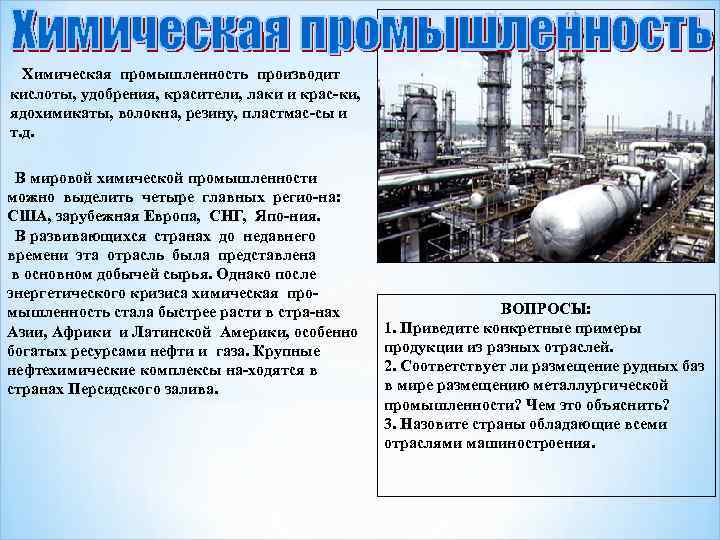 Химическая промышленность

Химическая промышленность производит кислоты, удобрения, красители, лаки и крас-ки, ядохимикаты, волокна, резину, пластмас-сы и т.д.

В мировой химической промышленности можно выделить четыре главных регио-на: США, зарубежная Европа, СНГ, Япо-ния.
В развивающихся странах до недавнего времени эта отрасль была представлена в основном добычей сырья. Однако после энергетического кризиса химическая промышленность стала быстрее расти в стра-нах Азии, Африки и Латинской Америки, особенно богатых ресурсами нефти и газа. Крупные нефтехимические комплексы на-ходятся в странах Персидского залива.

ВОПРОСЫ:
1. Приведите конкретные примеры продукции из разных отраслей.
2. Соответствует ли размещение рудных баз в мире размещению металлургической промышленности? Чем это объяснить?
3. Назовите страны обладающие всеми отраслями машиностроения.